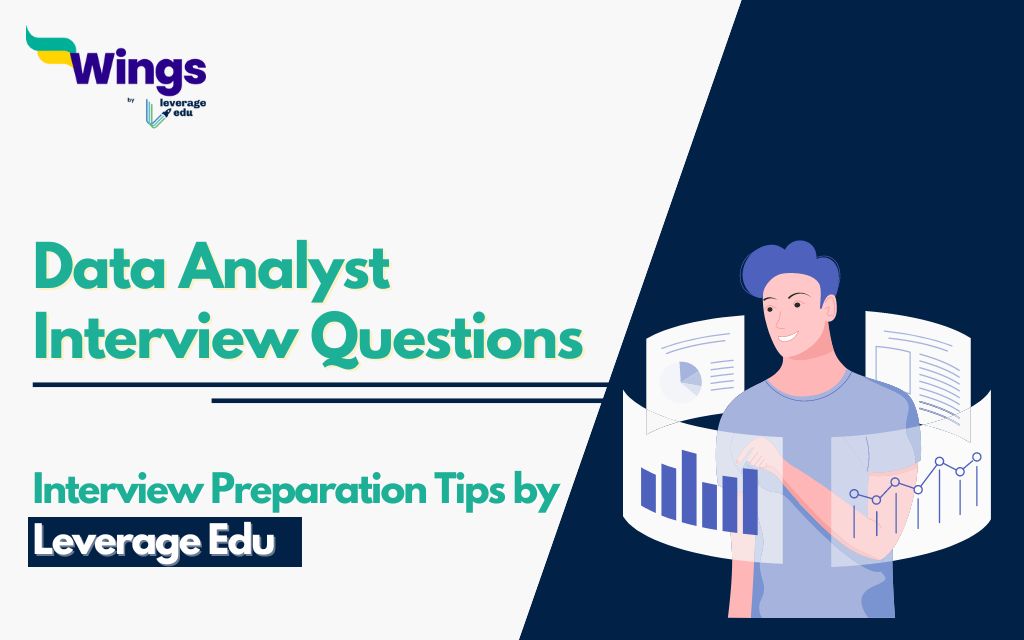 Wings
by
leverage edu

Data Analyst Interview Questions

Interview Preparation Tips by
Leverage Edu